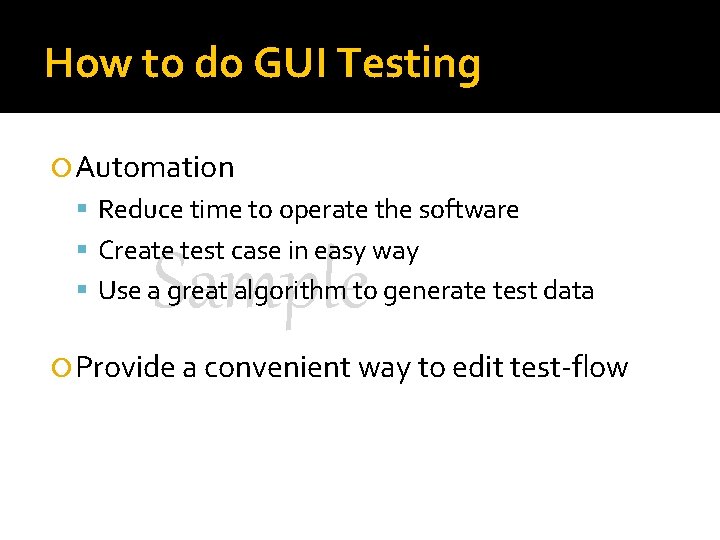 How to do GUI Testing

Automation

Reduce time to operate the software

Create test case in easy way

Use a great algorithm to generate test data

Sample

Provide a convenient way to edit test-flow